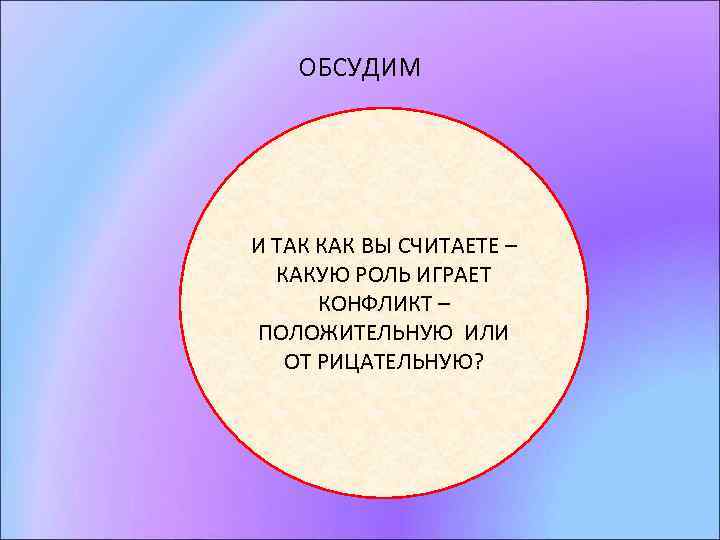 ОБСУДИМ

И ТАК КАК ВЫ СЧИТАЕТЕ – КАКУЮ РОЛЬ ИГРАЕТ КОНФЛИКТ – ПОЛОЖИТЕЛЬНУЮ ИЛИ ОТ РИЦАТЕЛЬНУЮ?